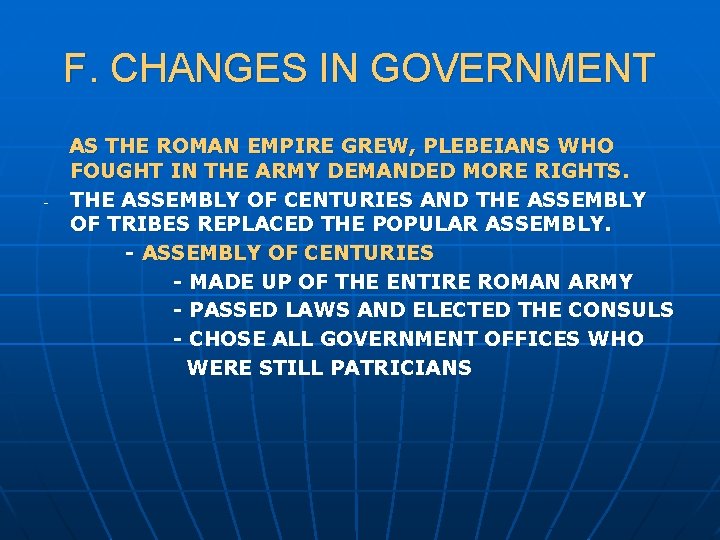 F. CHANGES IN GOVERNMENT

AS THE ROMAN EMPIRE GREW, PLEBEIANS WHO FOUGHT IN THE ARMY DEMANDED MORE RIGHTS.

- THE ASSEMBLY OF CENTURIES AND THE ASSEMBLY OF TRIBES REPLACED THE POPULAR ASSEMBLY.

- ASSEMBLY OF CENTURIES

- MADE UP OF THE ENTIRE ROMAN ARMY

- PASSED LAWS AND ELECTED THE CONSULS

- CHOSE ALL GOVERNMENT OFFICES WHO WERE STILL PATRICIANS